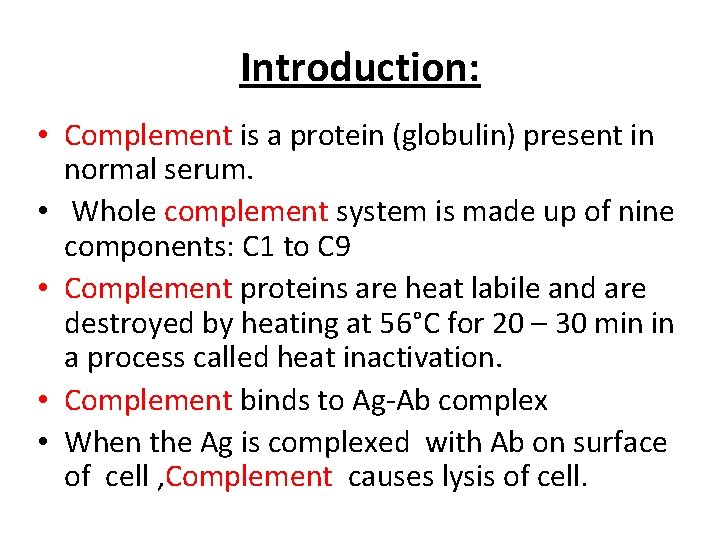 Introduction:

• Complement is a protein (globulin) present in normal serum.
• Whole complement system is made up of nine components: C1 to C9
• Complement proteins are heat labile and are destroyed by heating at 56°C for 20 – 30 min in a process called heat inactivation.
• Complement binds to Ag-Ab complex
• When the Ag is complexed with Ab on surface of cell ,Complement causes lysis of cell.